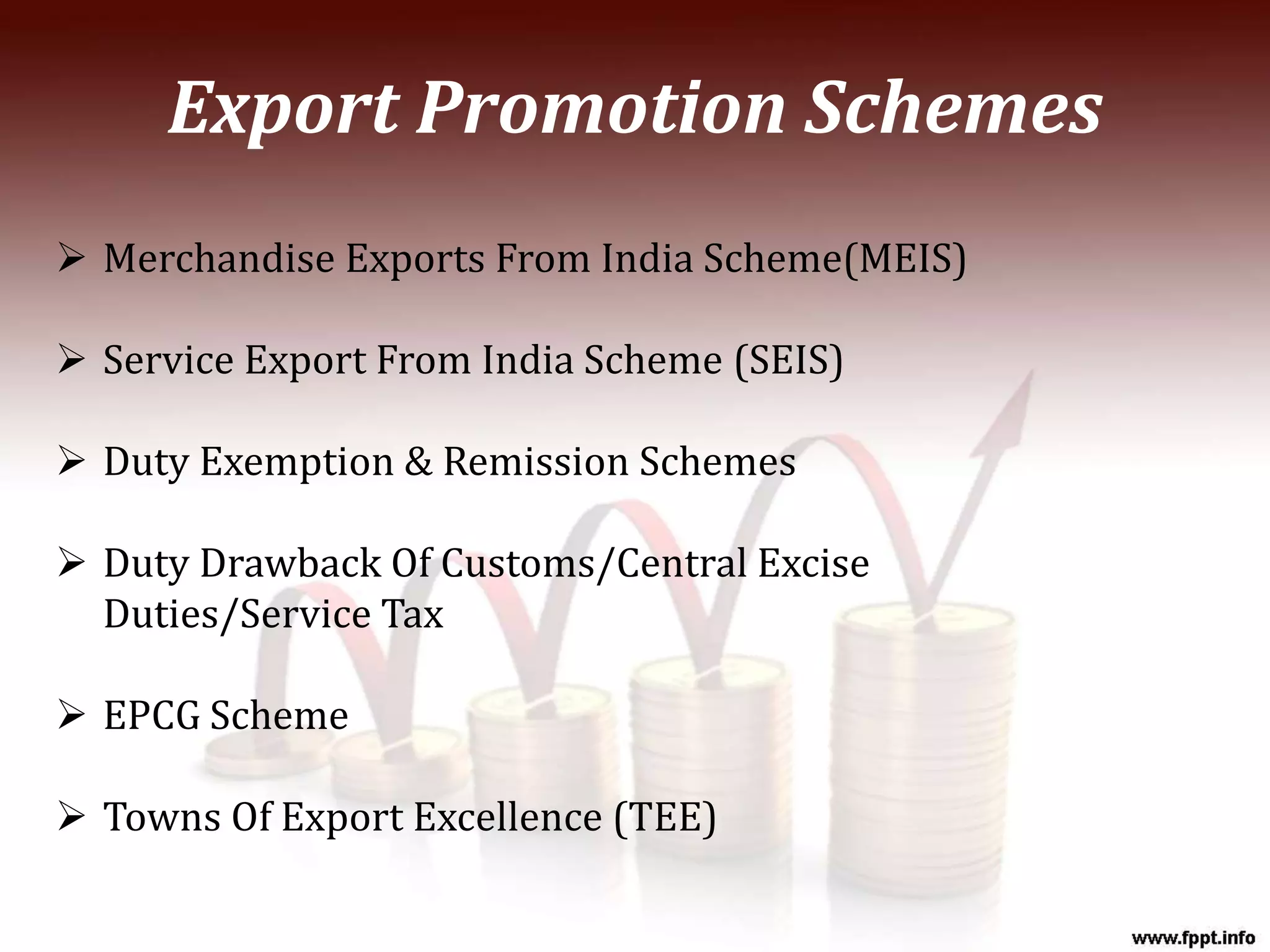 Export Promotion Schemes

➢ Merchandise Exports From India Scheme(MEIS)

➢ Service Export From India Scheme (SEIS)

➢ Duty Exemption & Remission Schemes

➢ Duty Drawback Of Customs/Central Excise Duties/Service Tax

➢ EPCG Scheme

➢ Towns Of Export Excellence (TEE)

www.fppt.info